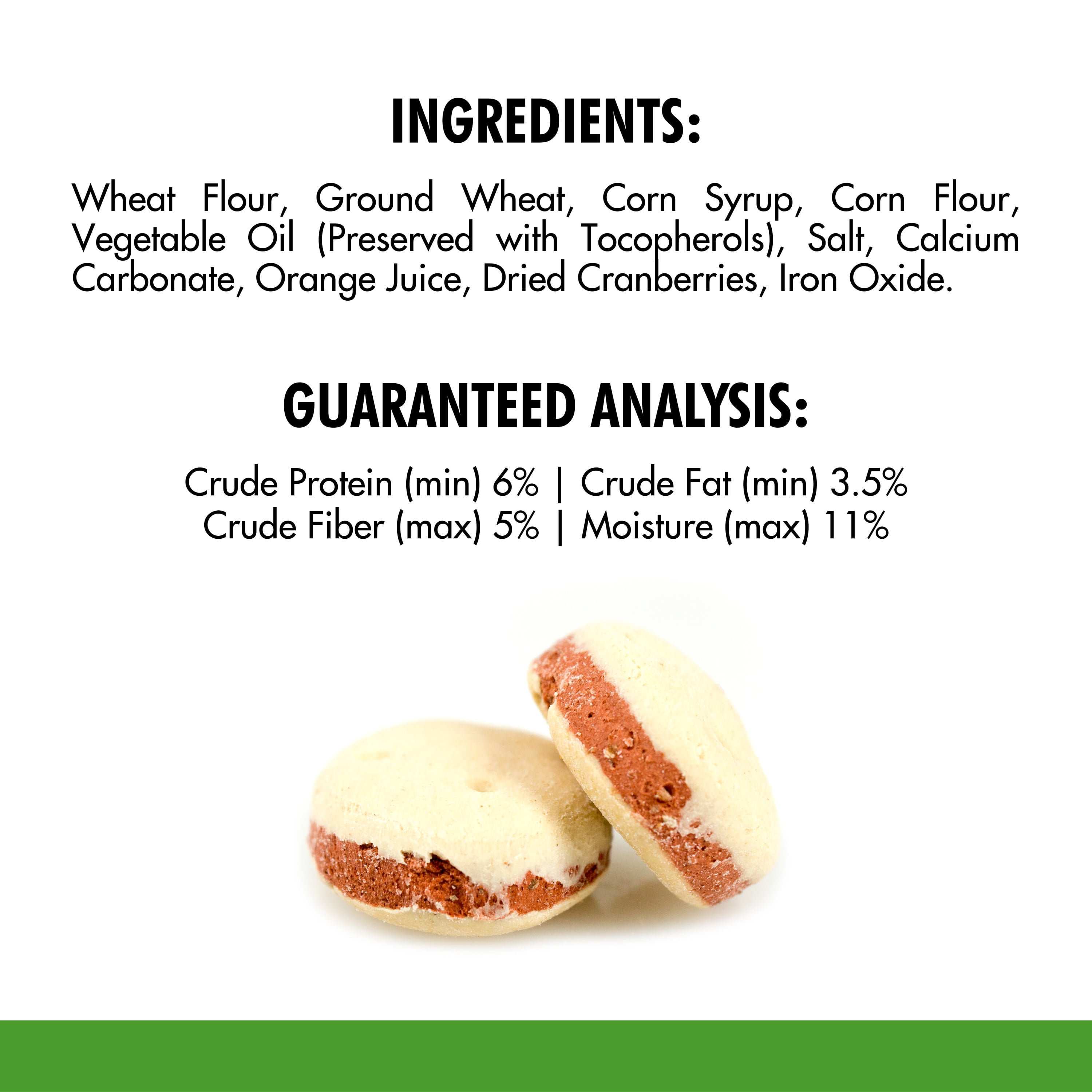 INGREDIENTS:

Wheat Flour, Ground Wheat, Corn Syrup, Corn Flour, Vegetable Oil (Preserved with Tocopherols), Salt, Calcium Carbonate, Orange Juice, Dried Cranberries, Iron Oxide.

GUARANTEED ANALYSIS:

Crude Protein (min) 6% | Crude Fat (min) 3.5%
Crude Fiber (max) 5% | Moisture (max) 11%